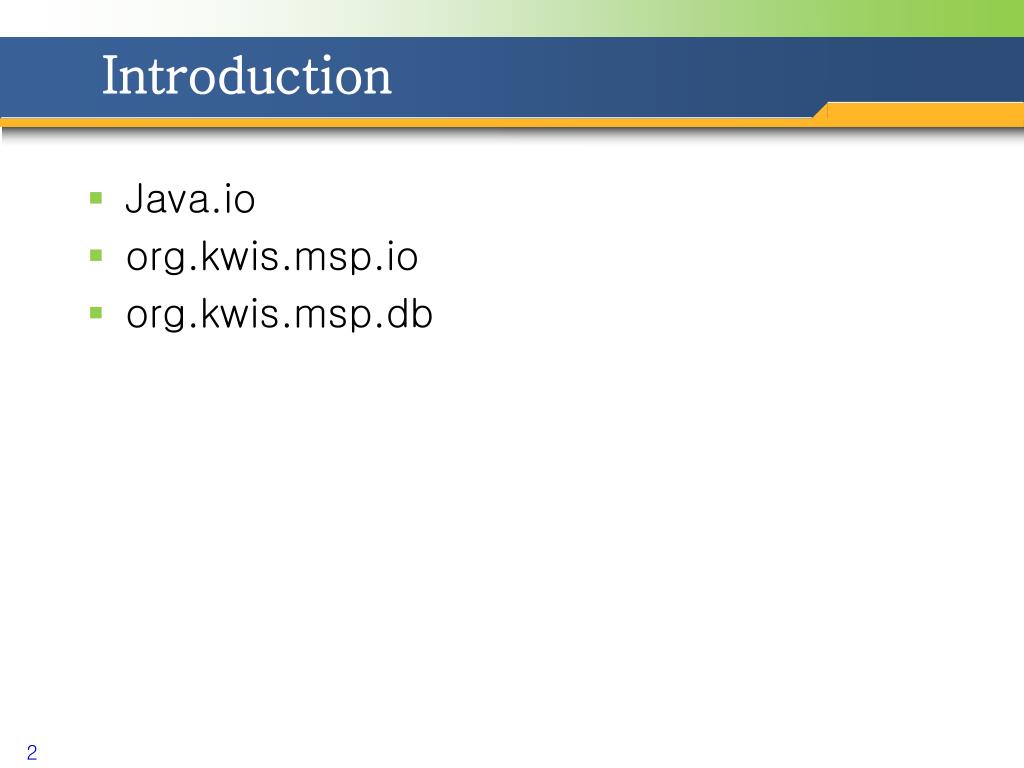 Introduction

- Java.io
- org.kwis.msp.io
- org.kwis.msp.db

2